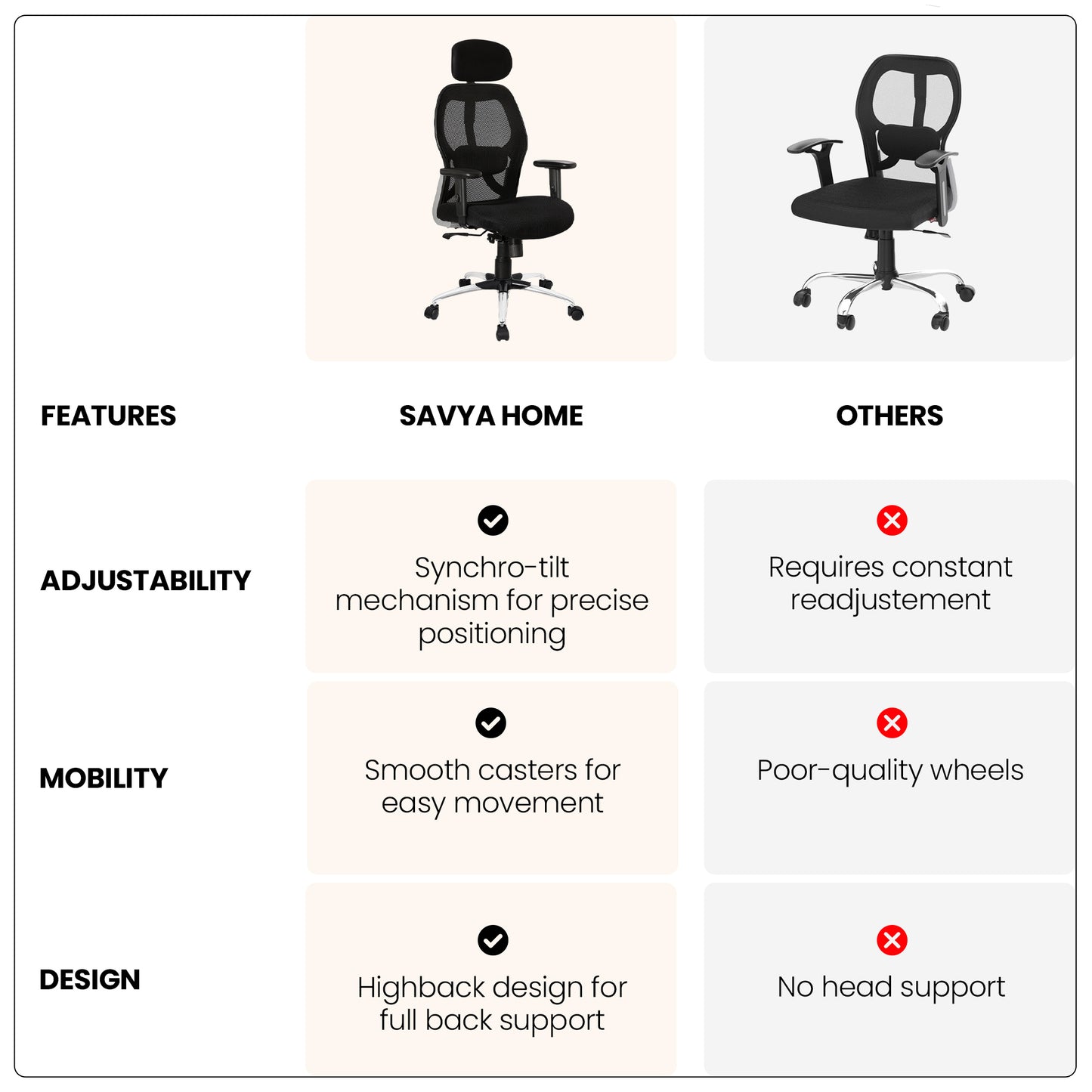 | FEATURES | SAVYA HOME | OTHERS |
|---|---|---|
| ADJUSTABILITY | Synchro-tilt mechanism for precise positioning | Requires constant readjustement |
| MOBILITY | Smooth casters for easy movement | Poor-quality wheels |
| DESIGN | Highback design for full back support | No head support |